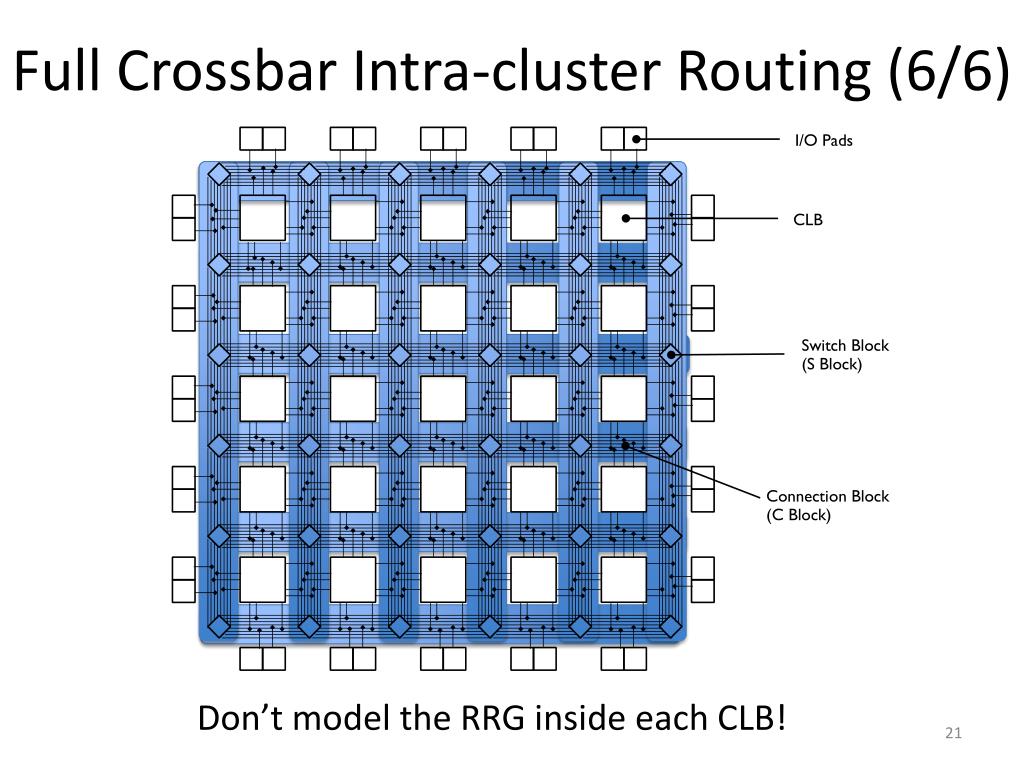 Full Crossbar Intra-cluster Routing (6/6)

I/O Pads

CLB

Switch Block
(S Block)

Connection Block
(C Block)

Don’t model the RRG inside each CLB!

21